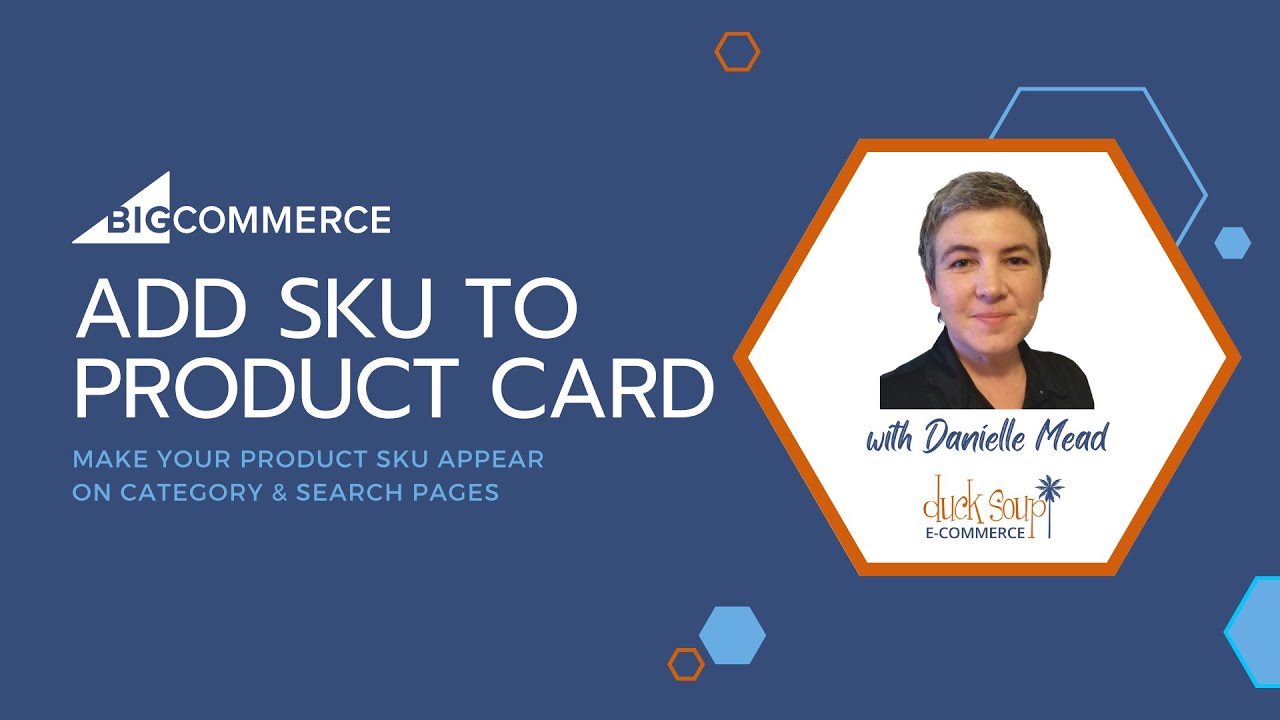 BIGCOMMERCE

ADD SKU TO PRODUCT CARD

MAKE YOUR PRODUCT SKU APPEAR ON CATEGORY & SEARCH PAGES

with Danielle Mead

duck soup
E-COMMERCE